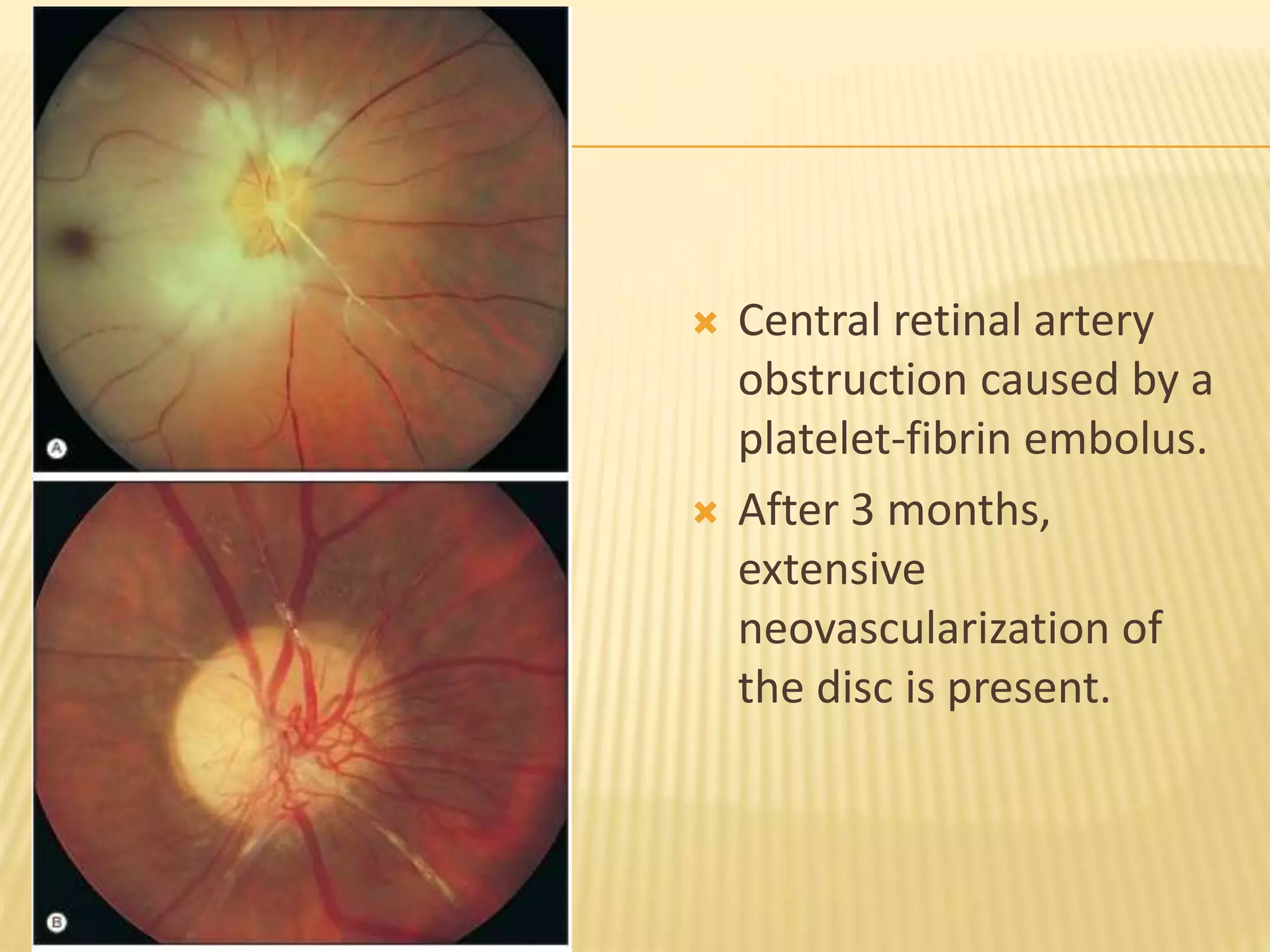 A

B

Central retinal artery obstruction caused by a platelet-fibrin embolus.

After 3 months, extensive neovascularization of the disc is present.